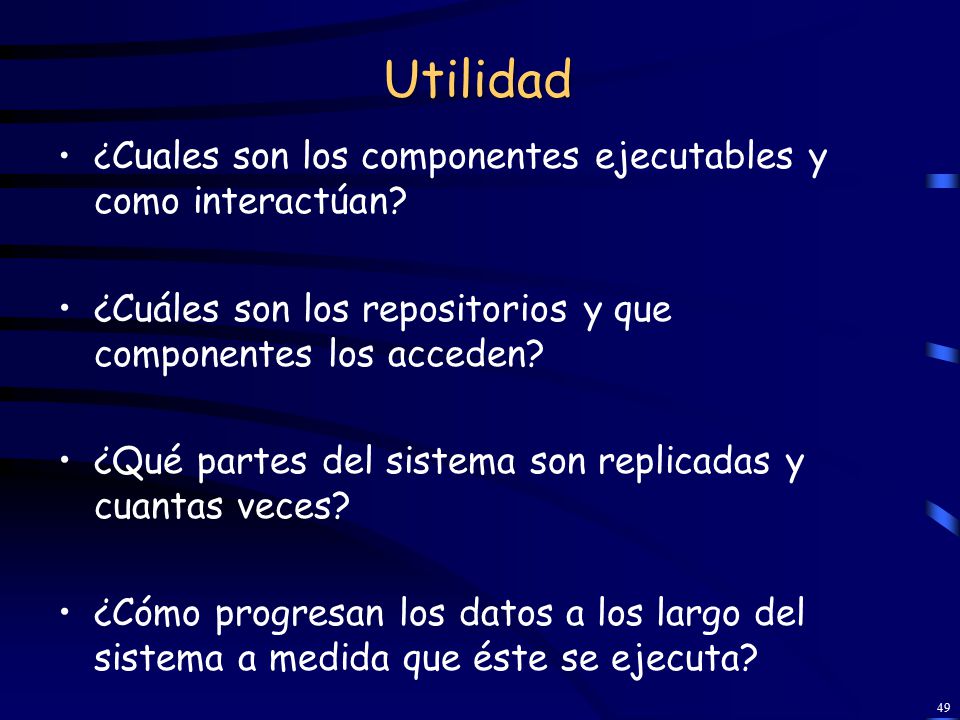 Utilidad

• ¿Cuales son los componentes ejecutables y como interactúan?

• ¿Cuáles son los repositorios y que componentes los acceden?

• ¿Qué partes del sistema son replicadas y cuantas veces?

• ¿Cómo progresan los datos a los largo del sistema a medida que éste se ejecuta?

49